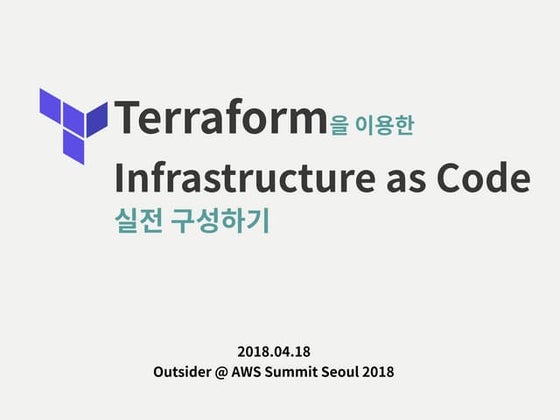 Terraform을 이용한
Infrastructure as Code
실전 구성하기

2018.04.18
Outsider @ AWS Summit Seoul 2018